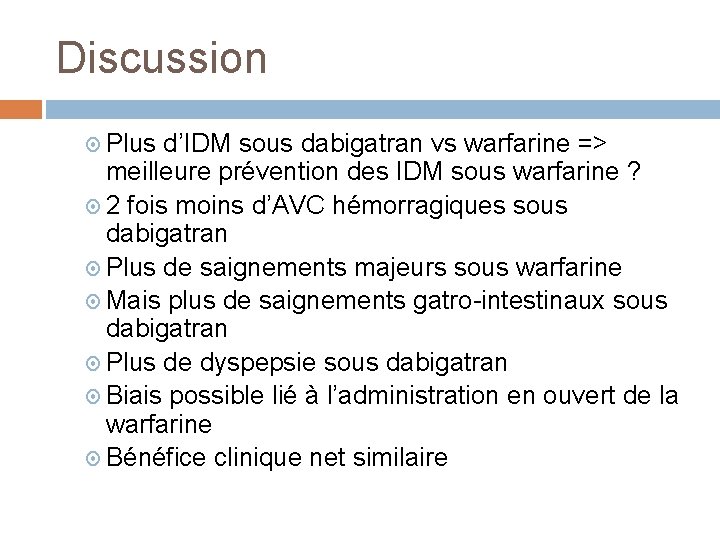 Discussion

Plus d’IDM sous dabigatran vs warfarine => meilleure prévention des IDM sous warfarine ?

2 fois moins d’AVC hémorragiques sous dabigatran

Plus de saignements majeurs sous warfarine

Mais plus de saignements gatro-intestinaux sous dabigatran

Plus de dyspepsie sous dabigatran

Biais possible lié à l’administration en ouvert de la warfarine

Bénéfice clinique net similaire